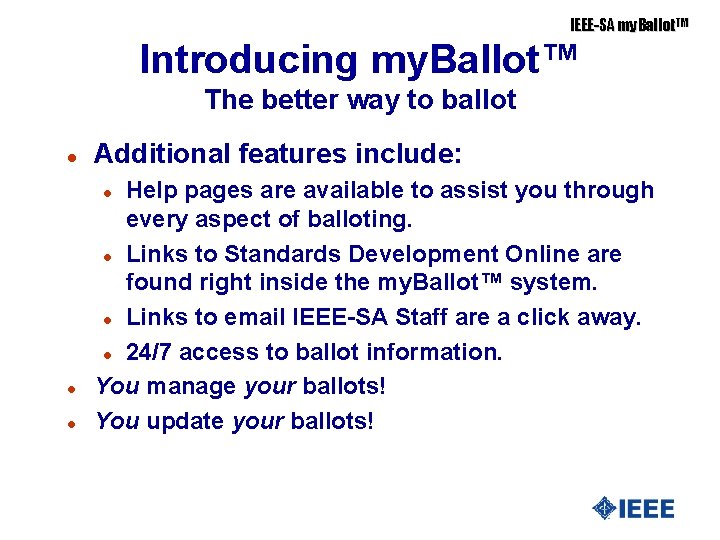 IEEE-SA myBallot™

Introducing myBallot™
The better way to ballot

- Additional features include:
  - Help pages are available to assist you through every aspect of balloting.
  - Links to Standards Development Online are found right inside the myBallot™ system.
  - Links to email IEEE-SA Staff are a click away.
  - 24/7 access to ballot information.
- You manage your ballots!
- You update your ballots!

IEEE